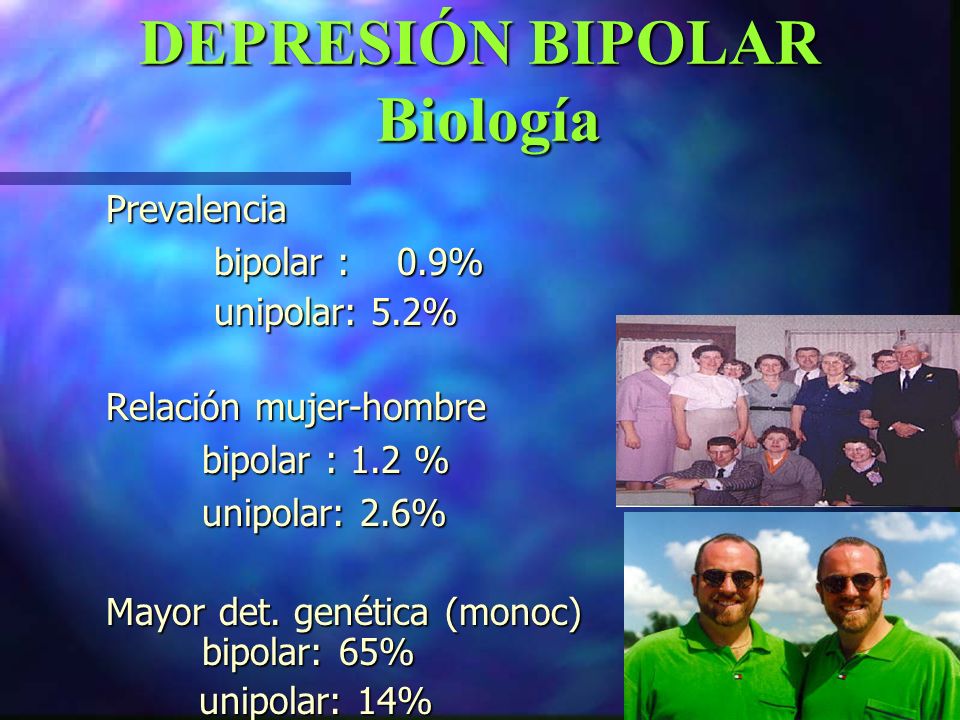 DEPRESIÓN BIPOLAR
Biología

Prevalencia
bipolar : 0.9%
unipolar: 5.2%

Relación mujer-hombre
bipolar : 1.2 %
unipolar: 2.6%

Mayor det. genética (monoc)
bipolar: 65%
unipolar: 14%